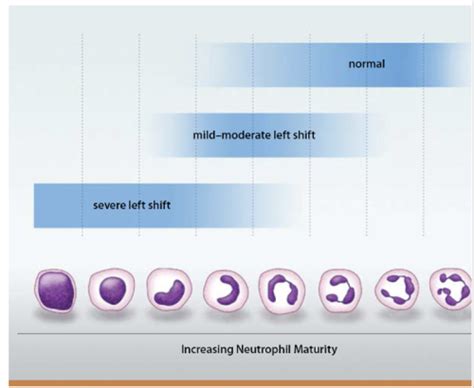 normal

mild–moderate left shift

severe left shift

Increasing Neutrophil Maturity